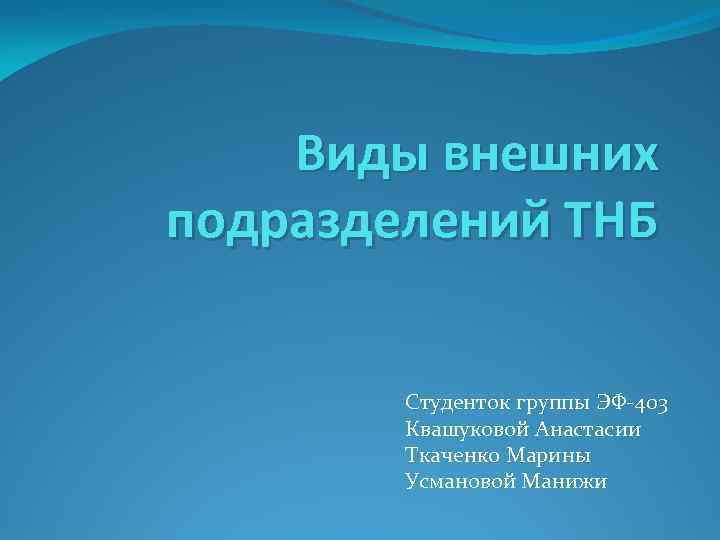 Виды внешних подразделений ТНБ

Студенток группы ЭФ-403
Квашуковой Анастасии
Ткаченко Марины
Усмановой Манижи